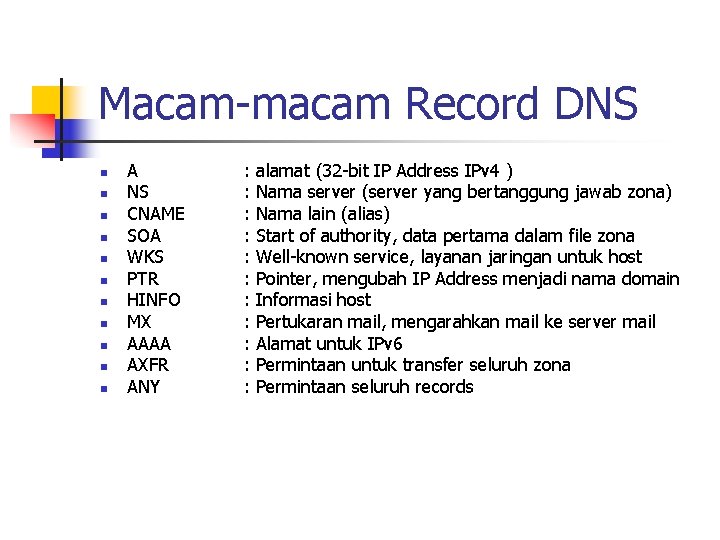 Macam-macam Record DNS

- A : alamat (32-bit IP Address IPv4 )
- NS : Nama server (server yang bertanggung jawab zona)
- CNAME : Nama lain (alias)
- SOA : Start of authority, data pertama dalam file zona
- WKS : Well-known service, layanan jaringan untuk host
- PTR : Pointer, mengubah IP Address menjadi nama domain
- HINFO : Informasi host
- MX : Pertukaran mail, mengarahkan mail ke server mail
- AAAA : Alamat untuk IPv6
- AXFR : Permintaan untuk transfer seluruh zona
- ANY : Permintaan seluruh records